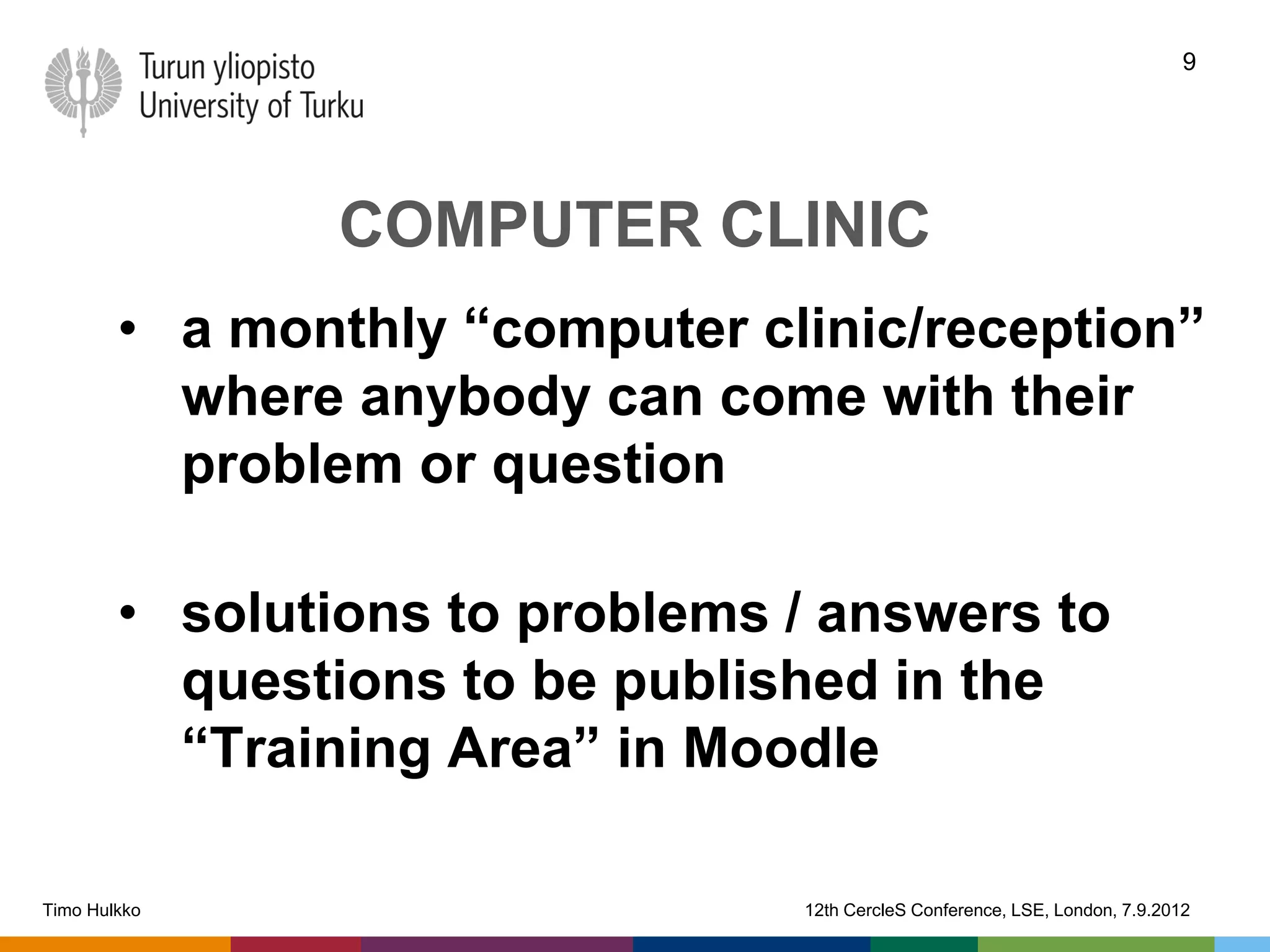 Turun yliopisto
University of Turku

9

COMPUTER CLINIC

• a monthly “computer clinic/reception” where anybody can come with their problem or question

• solutions to problems / answers to questions to be published in the “Training Area” in Moodle

Timo Hulkko

12th CercleS Conference, LSE, London, 7.9.2012